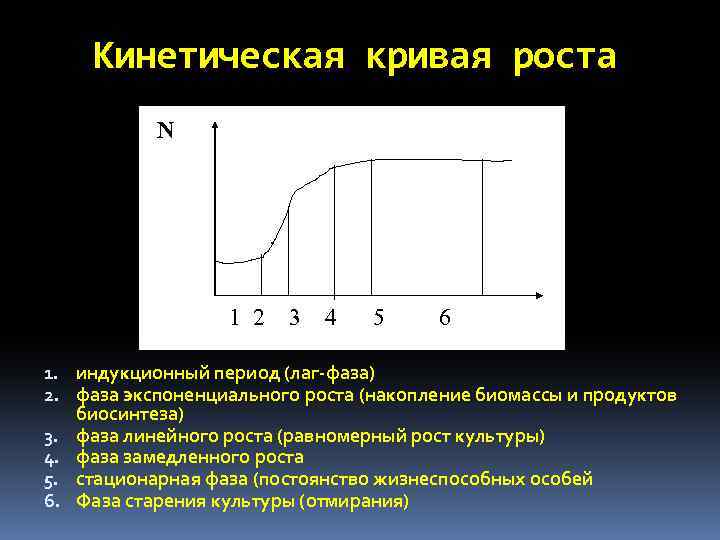 Кинетическая кривая роста

N

1 2 3 4 5 6

1. индукционный период (лаг-фаза)
2. фаза экспоненциального роста (накопление биомассы и продуктов биосинтеза)
3. фаза линейного роста (равномерный рост культуры)
4. фаза замедленного роста
5. стационарная фаза (постоянство жизнеспособных особей
6. Фаза старения культуры (отмирания)